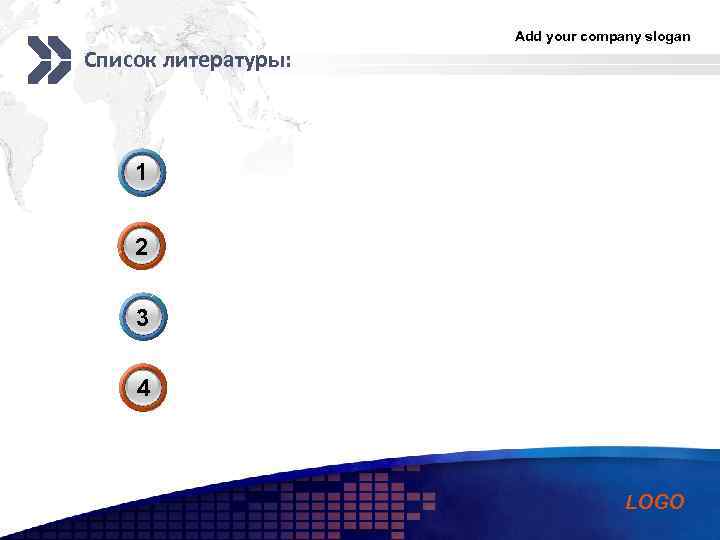 Add your company slogan

Список литературы:

1

2

3

4

LOGO